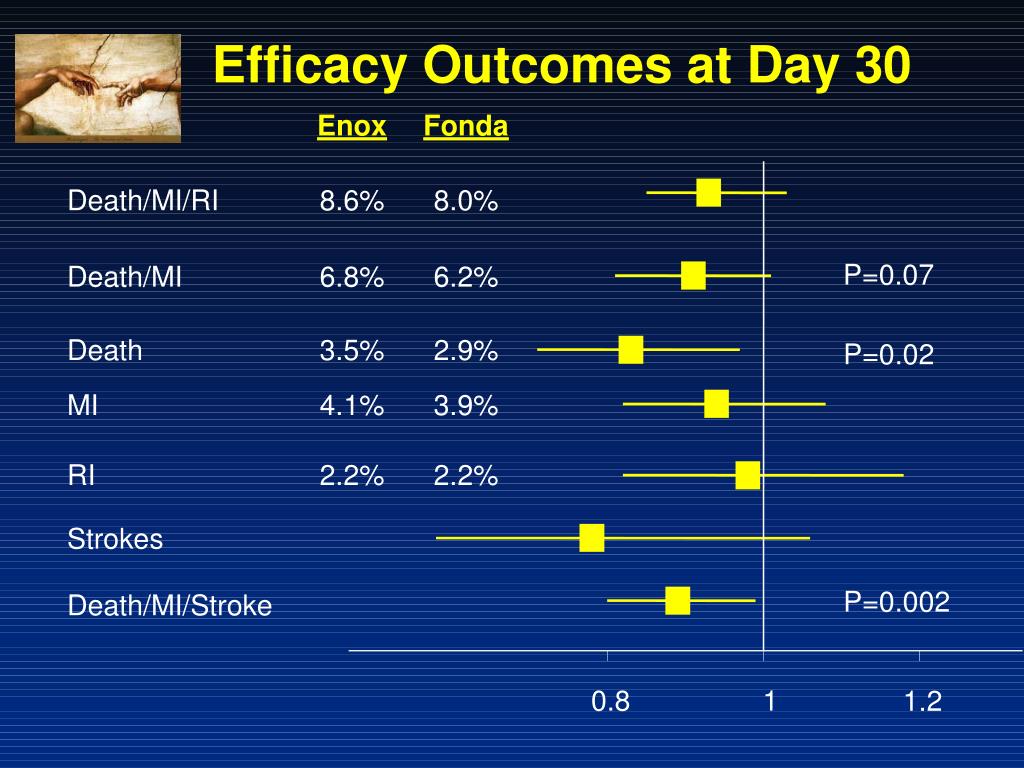 Efficacy Outcomes at Day 30

| | Enox | Fonda | |
|---|---|---|---|
| Death/MI/RI | 8.6% | 8.0% | |
| Death/MI | 6.8% | 6.2% | P=0.07 |
| Death | 3.5% | 2.9% | P=0.02 |
| MI | 4.1% | 3.9% | |
| RI | 2.2% | 2.2% | |
| Strokes | | | |
| Death/MI/Stroke | | | P=0.002 |

0.8 1 1.2